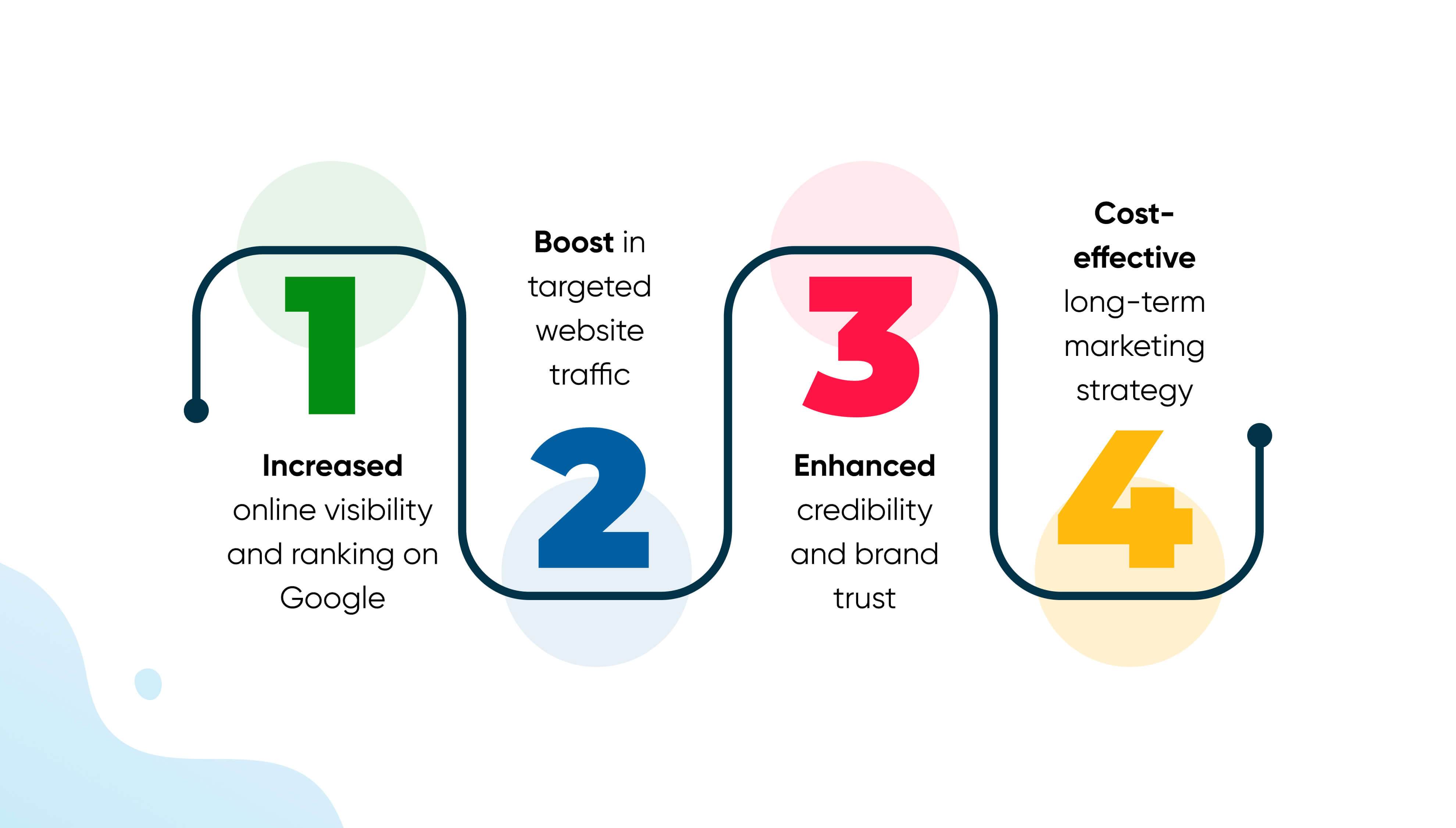 1

Increased online visibility and ranking on Google

Boost in targeted website traffic

2

3

Enhanced credibility and brand trust

Cost-effective long-term marketing strategy

4